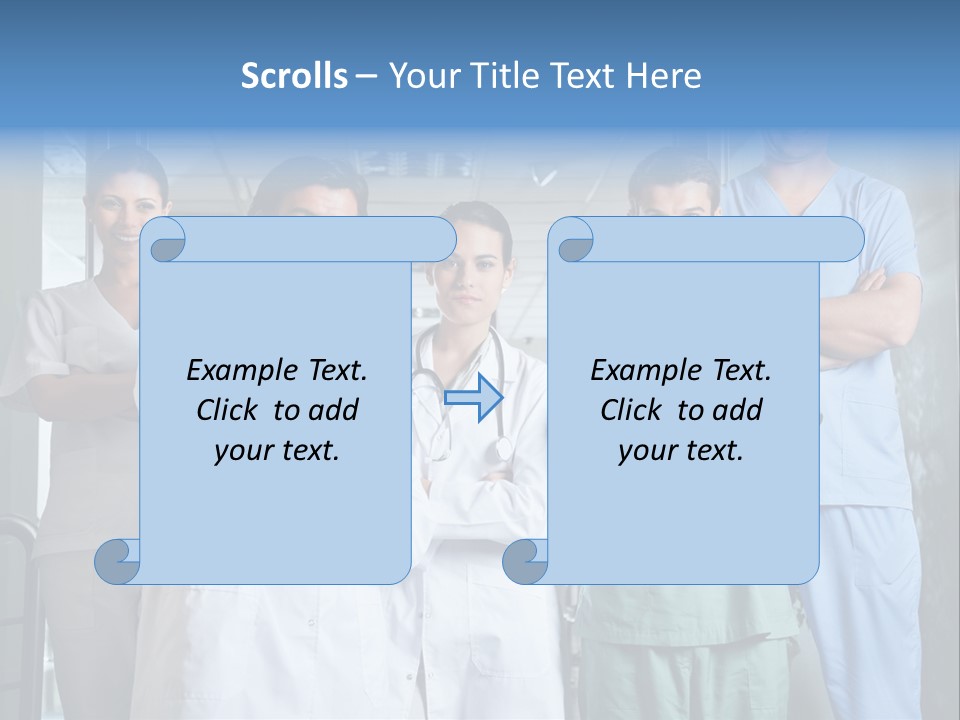 Scrolls – Your Title Text Here

Example Text. Click to add your text.

Example Text. Click to add your text.